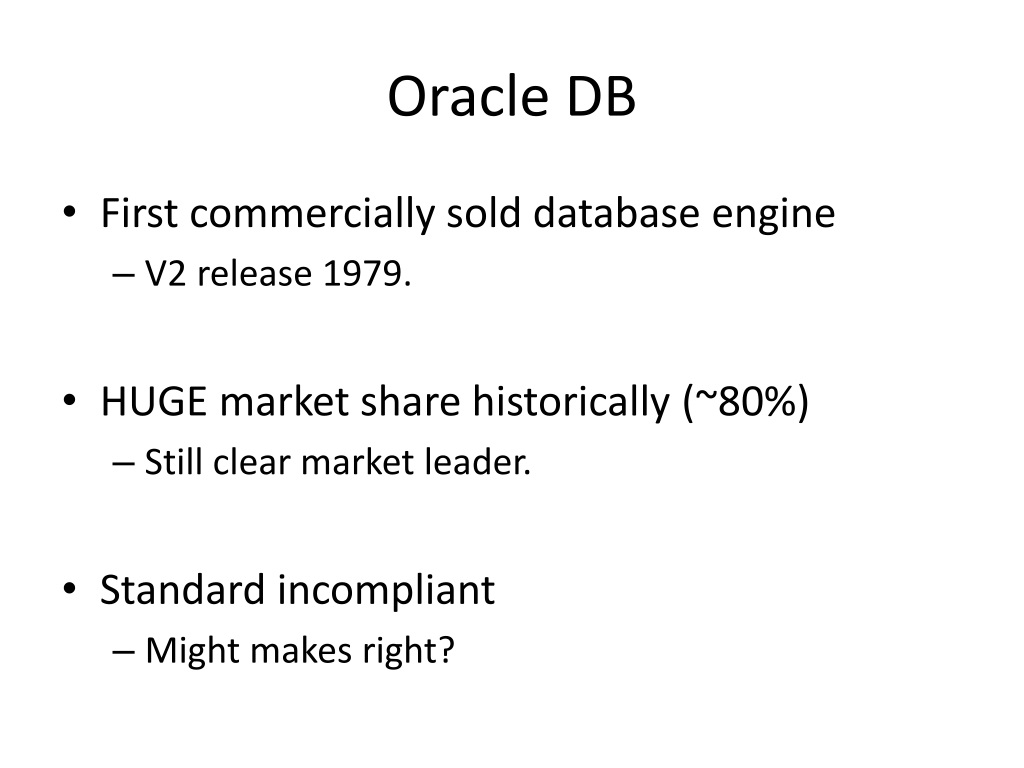 Oracle DB

• First commercially sold database engine
– V2 release 1979.

• HUGE market share historically (~80%)
– Still clear market leader.

• Standard incompliant
– Might makes right?